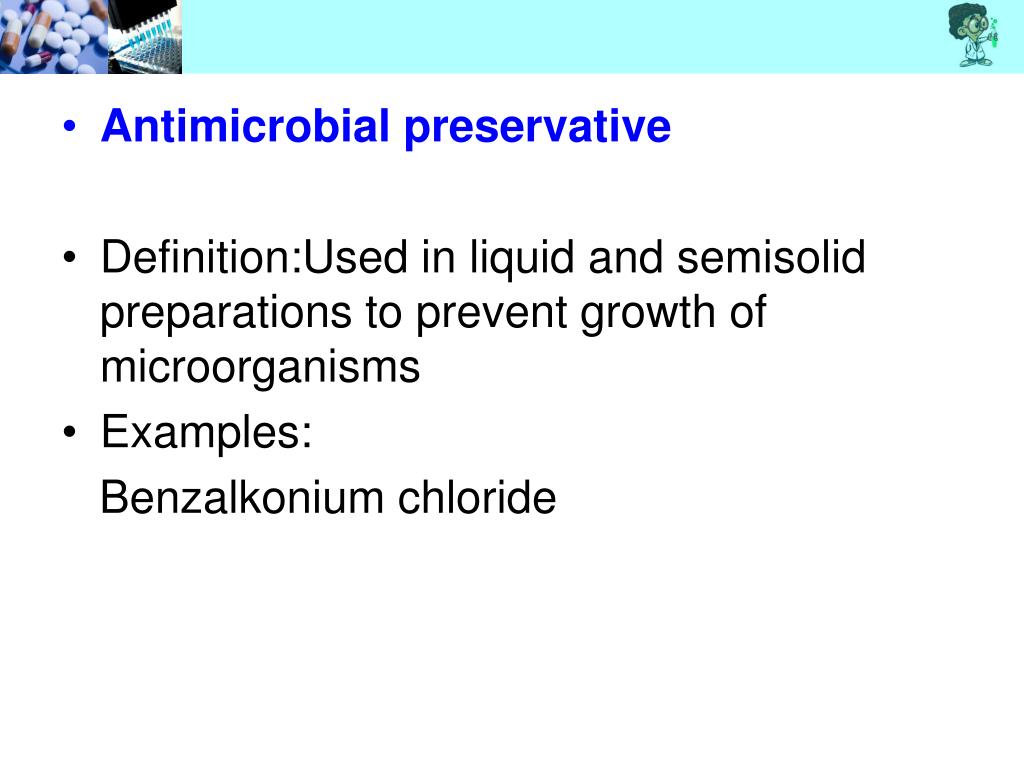 • Antimicrobial preservative

• Definition:Used in liquid and semisolid preparations to prevent growth of microorganisms
• Examples:
Benzalkonium chloride